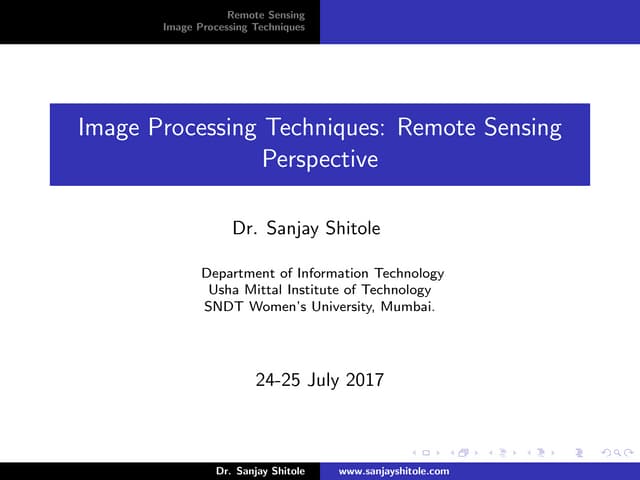 Remote Sensing
Image Processing Techniques

Image Processing Techniques: Remote Sensing Perspective

Dr. Sanjay Shitole

Department of Information Technology
Usha Mittal Institute of Technology
SNDT Women's University, Mumbai.

24-25 July 2017

Dr. Sanjay Shitole www.sanjayshitole.com